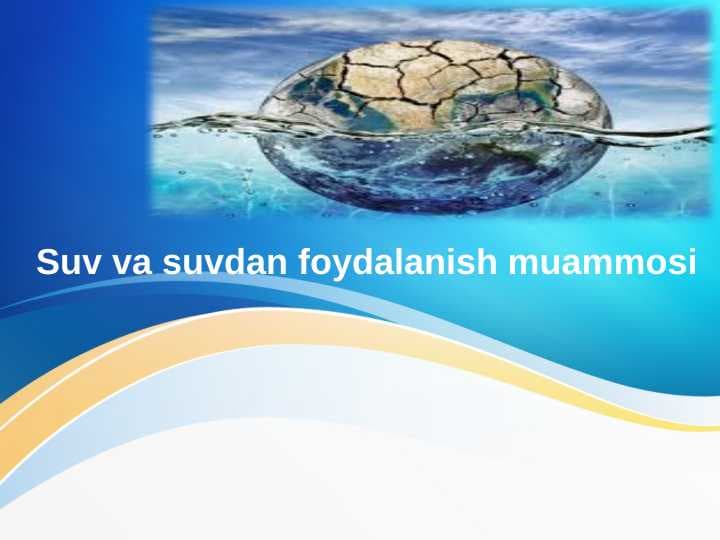 Suv va suvdan foydalanish muammosi